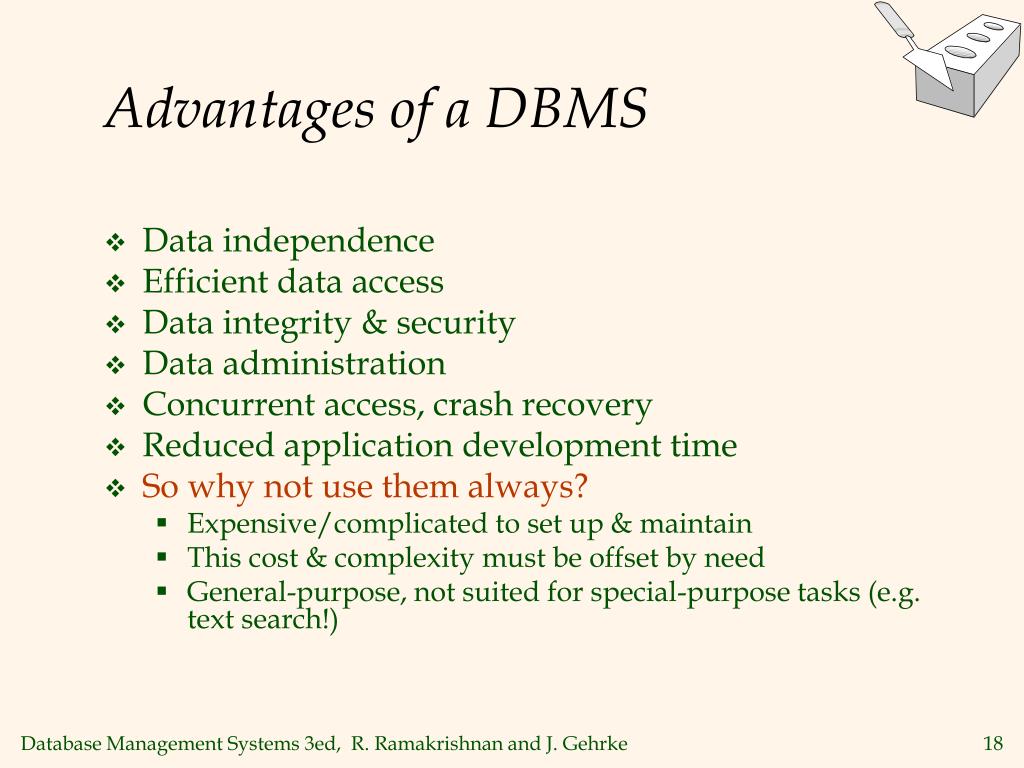 Advantages of a DBMS

❖ Data independence
❖ Efficient data access
❖ Data integrity & security
❖ Data administration
❖ Concurrent access, crash recovery
❖ Reduced application development time
❖ So why not use them always?
▪ Expensive/complicated to set up & maintain
▪ This cost & complexity must be offset by need
▪ General-purpose, not suited for special-purpose tasks (e.g. text search!)

Database Management Systems 3ed, R. Ramakrishnan and J. Gehrke

18